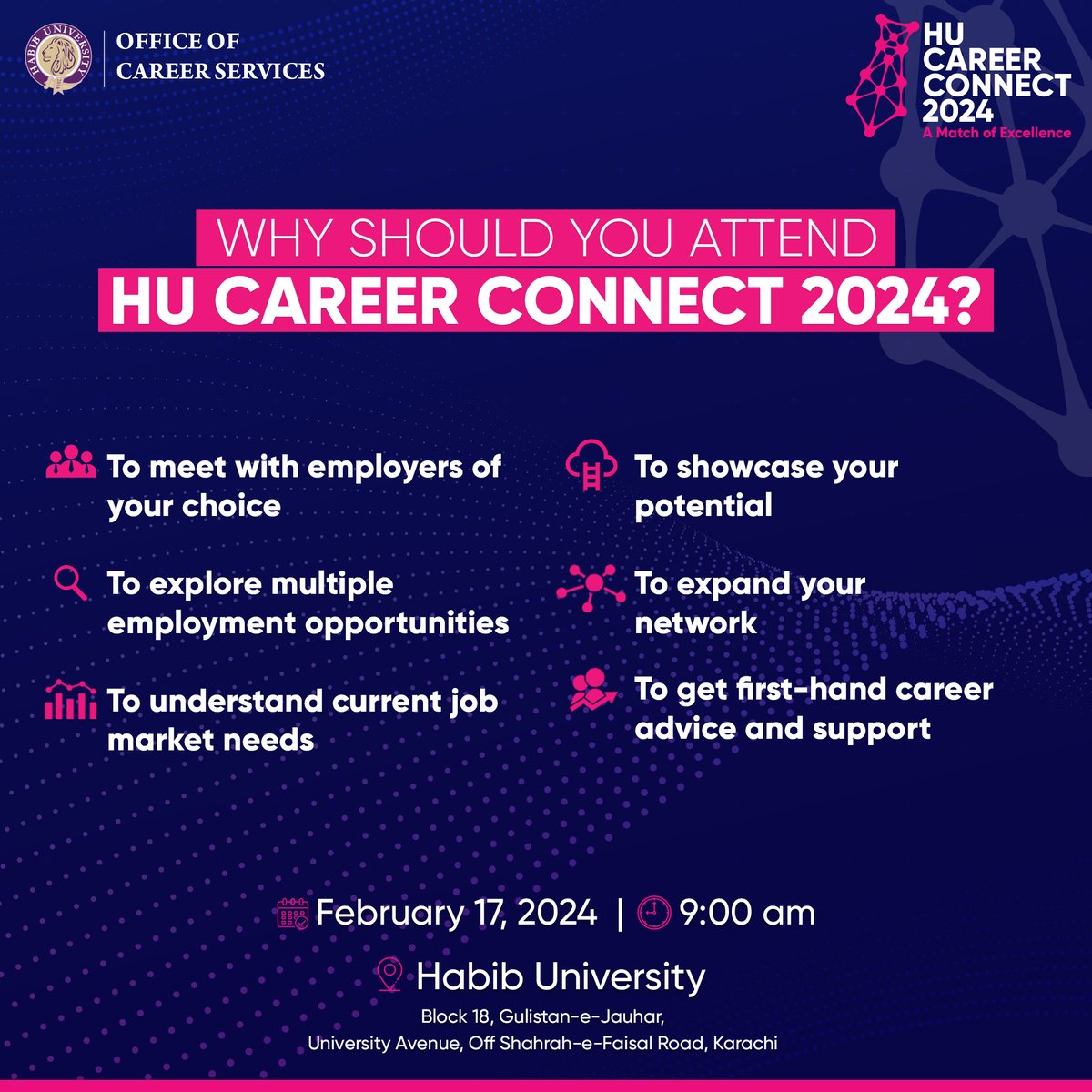 HABIB UNIVERSITY

OFFICE OF CAREER SERVICES

HU CAREER CONNECT 2024
A Match of Excellence

WHY SHOULD YOU ATTEND
HU CAREER CONNECT 2024?

To meet with employers of your choice

To explore multiple employment opportunities

To understand current job market needs

To showcase your potential

To expand your network

To get first-hand career advice and support

February 17, 2024 | 9:00 am

Habib University
Block 18, Gulistan-e-Jauhar,
University Avenue, Off Shahrah-e-Faisal Road, Karachi